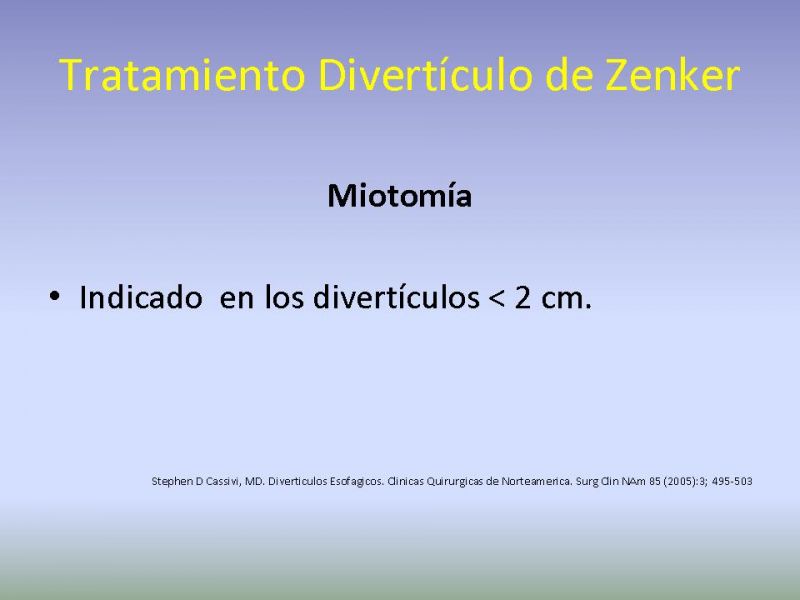 Tratamiento Divertículo de Zenker

Miotomía

• Indicado en los divertículos < 2 cm.

Stephen D Cassivi, MD. Diverticulos Esofagicos. Clinicas Quirurgicas de Norteamerica. Surg Clin NAm 85 (2005):3; 495-503